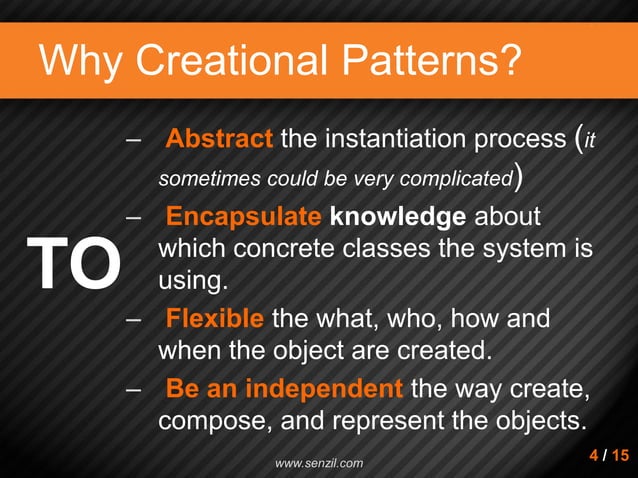 Why Creational Patterns?

TO

– Abstract the instantiation process (it sometimes could be very complicated)

– Encapsulate knowledge about which concrete classes the system is using.

– Flexible the what, who, how and when the object are created.

– Be an independent the way create, compose, and represent the objects.

www.senzil.com

4 / 15